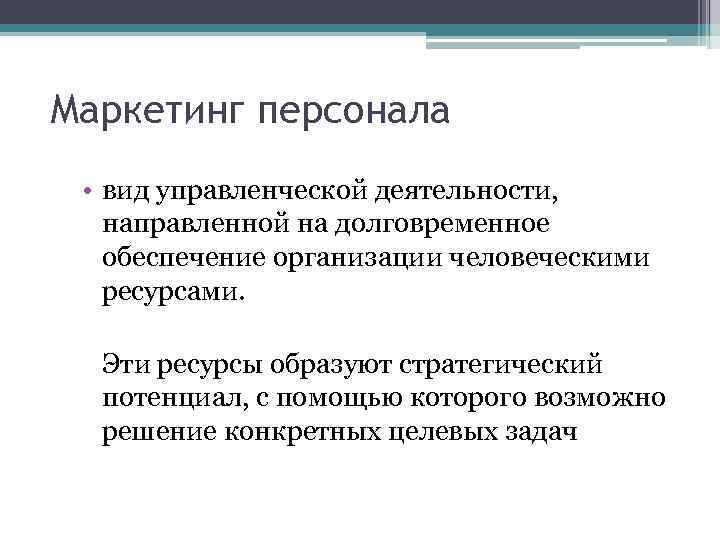 Маркетинг персонала

• вид управленческой деятельности, направленной на долговременное обеспечение организации человеческими ресурсами.

Эти ресурсы образуют стратегический потенциал, с помощью которого возможно решение конкретных целевых задач